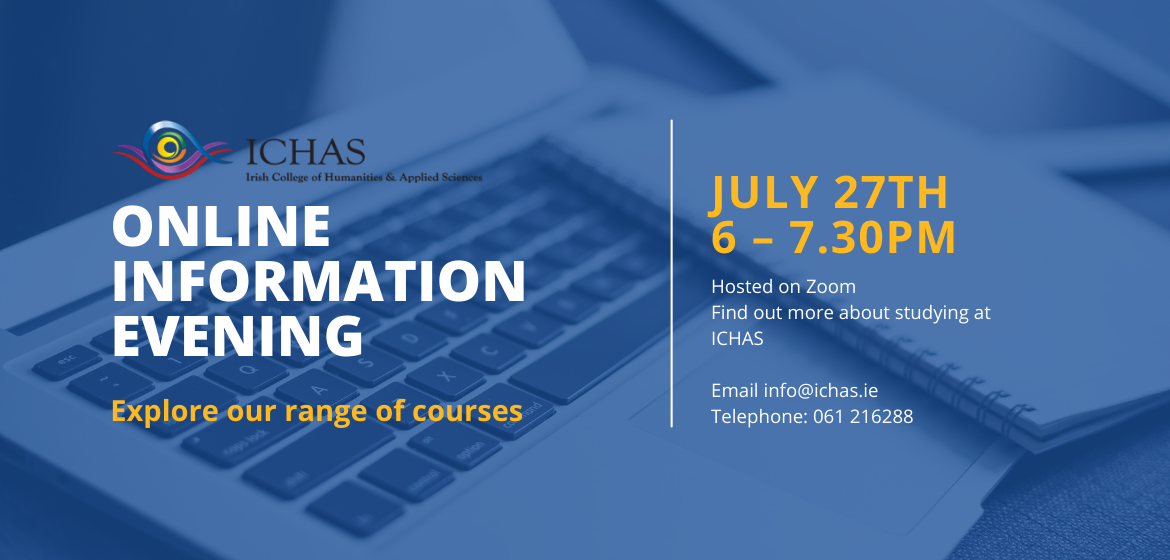 ICHAS
Irish College of Humanities & Applied Sciences

ONLINE INFORMATION EVENING

Explore our range of courses

JULY 27TH
6 – 7.30PM

Hosted on Zoom
Find out more about studying at ICHAS

Email info@ichas.ie
Telephone: 061 216288